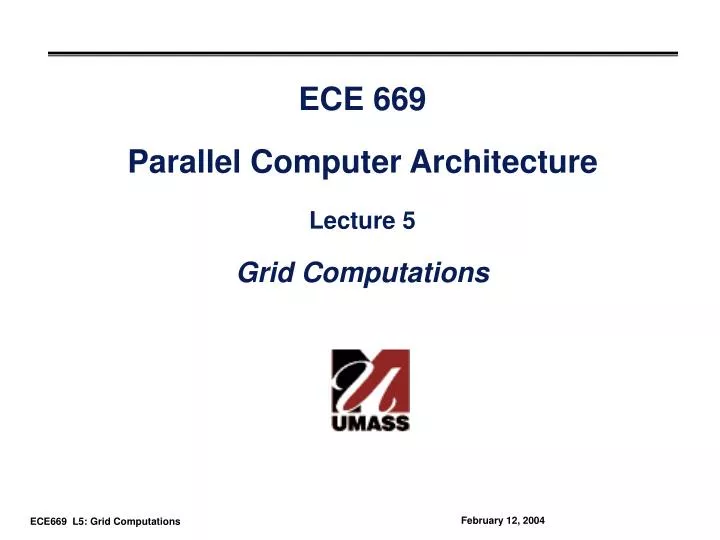 ECE 669

Parallel Computer Architecture

Lecture 5

Grid Computations

UMASS

ECE669 L5: Grid Computations

February 12, 2004